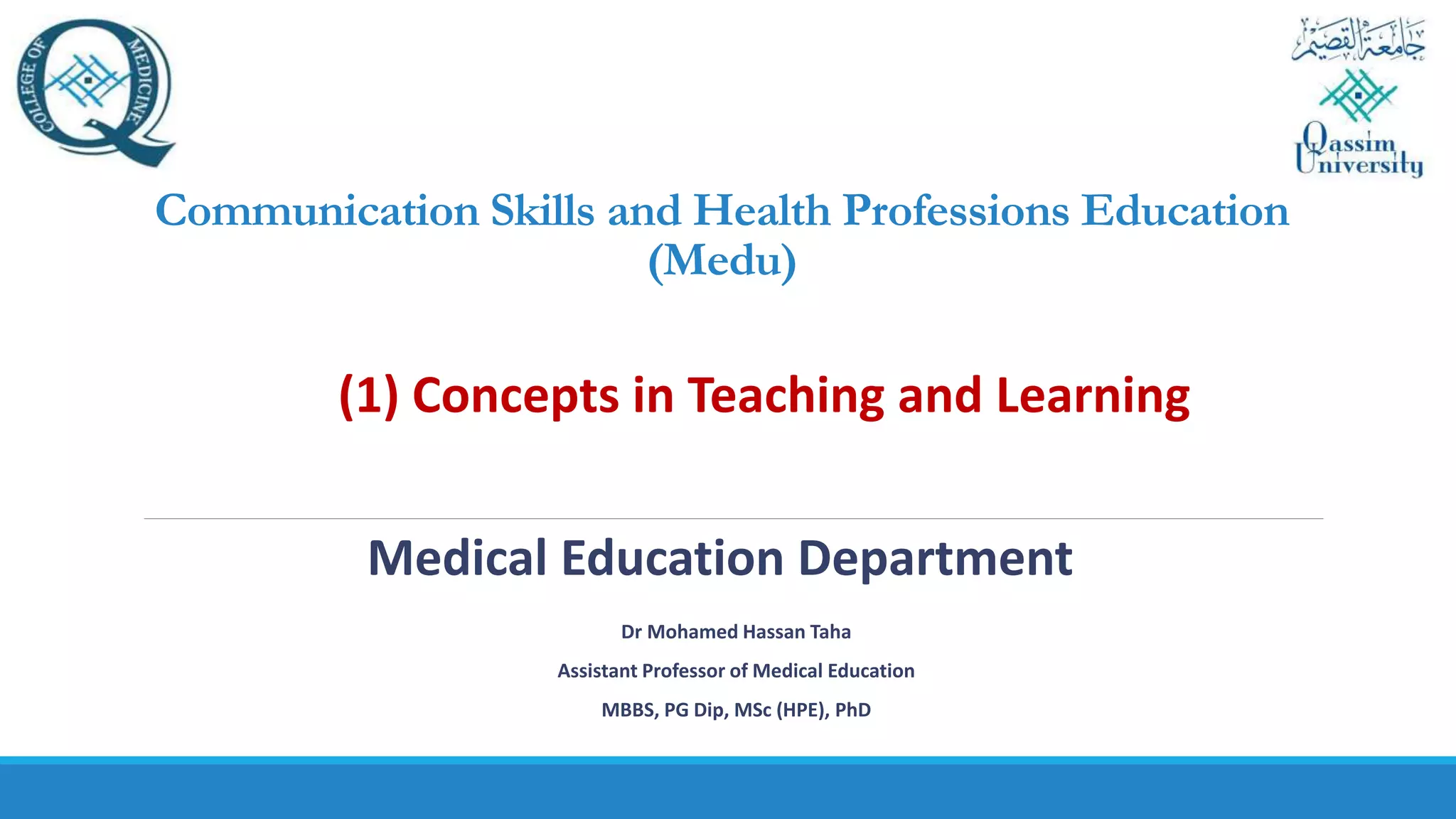 COLLEGE OF MEDICINE

جامعة القصيم

Qassim University

Communication Skills and Health Professions Education (Medu)

(1) Concepts in Teaching and Learning

Medical Education Department

Dr Mohamed Hassan Taha

Assistant Professor of Medical Education

MBBS, PG Dip, MSc (HPE), PhD